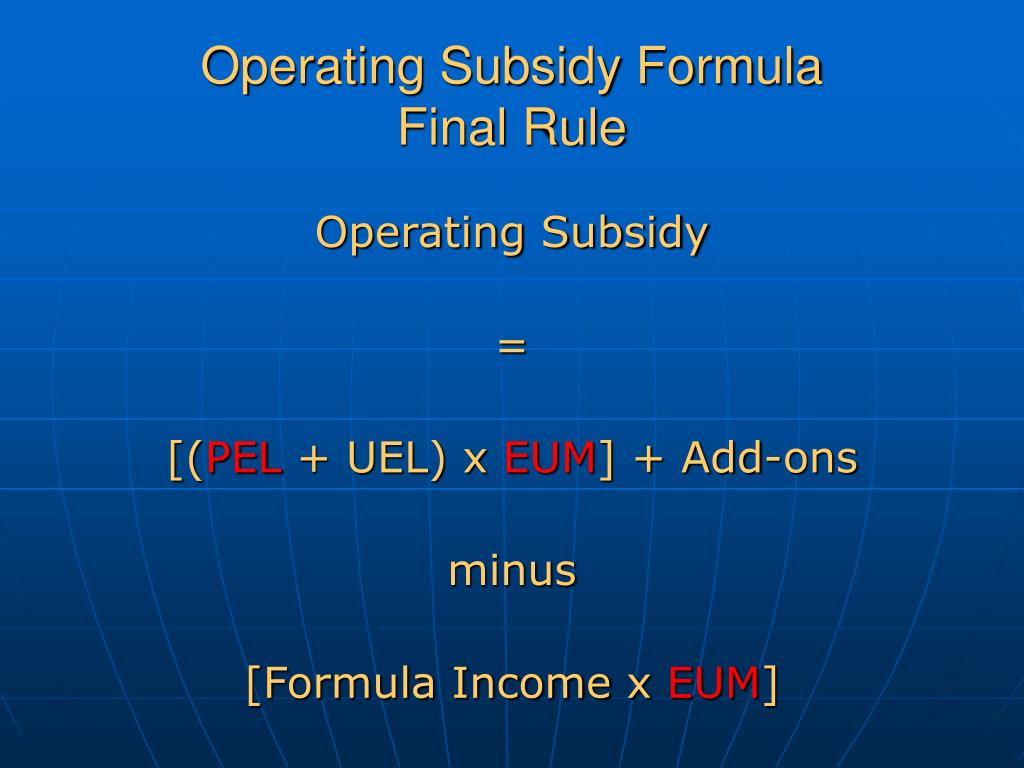 Operating Subsidy Formula
Final Rule

Operating Subsidy

=

[(PEL + UEL) x EUM] + Add-ons

minus

[Formula Income x EUM]